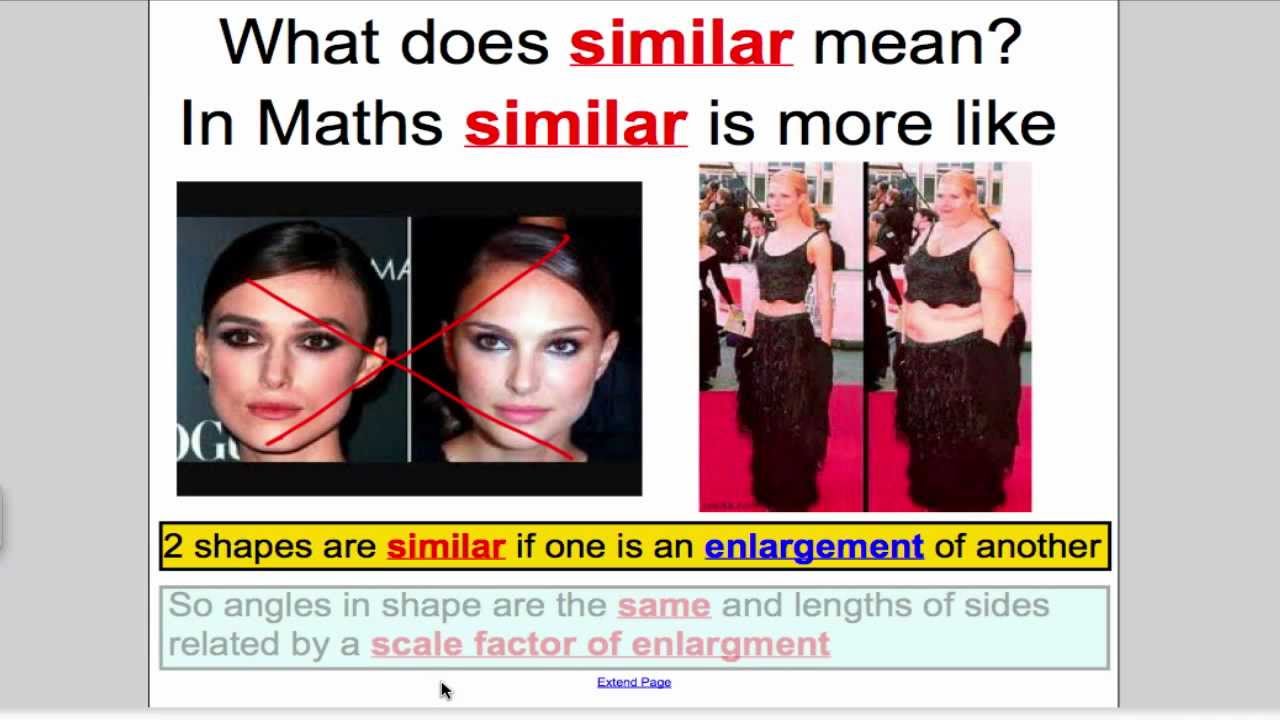 What does similar mean?
In Maths similar is more like

MA
OGU

2 shapes are similar if one is an enlargement of another

So angles in shape are the same and lengths of sides related by a scale factor of enlargment

Extend Page